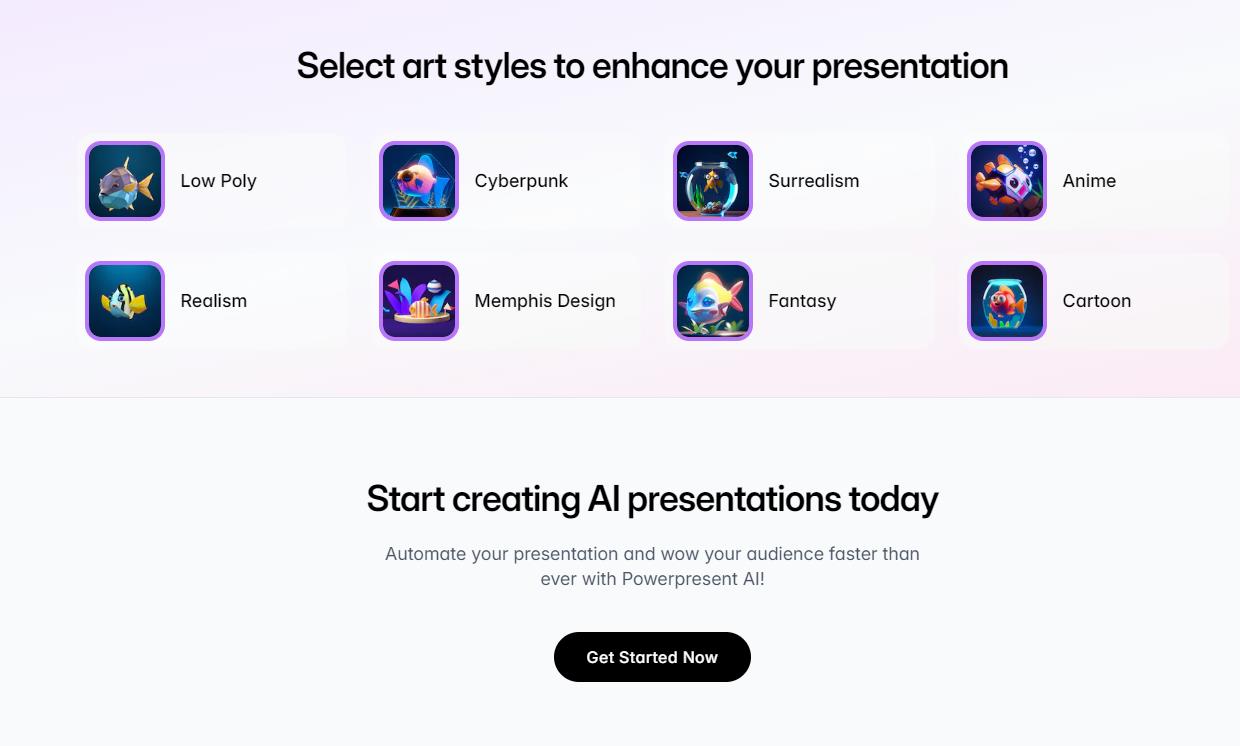 Select art styles to enhance your presentation

Low Poly

Cyberpunk

Surrealism

Anime

Realism

Memphis Design

Fantasy

Cartoon

Start creating AI presentations today

Automate your presentation and wow your audience faster than ever with Powerpresent AI!

Get Started Now